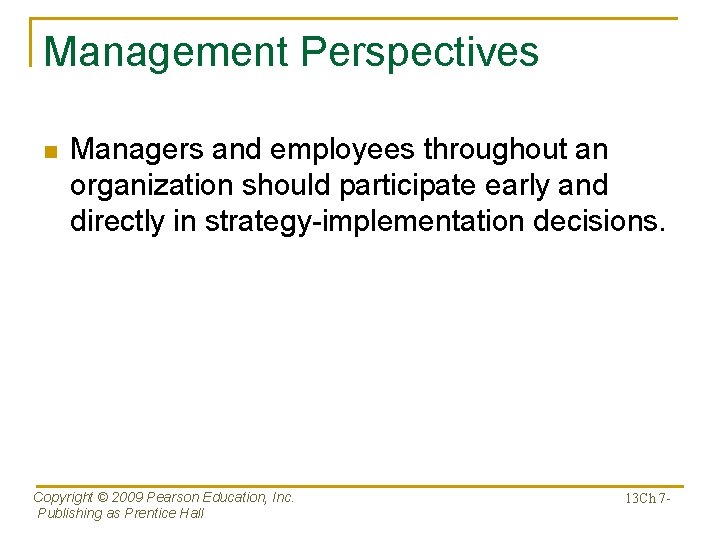 Management Perspectives

Managers and employees throughout an organization should participate early and directly in strategy-implementation decisions.

Copyright © 2009 Pearson Education, Inc.
Publishing as Prentice Hall

13Ch 7-